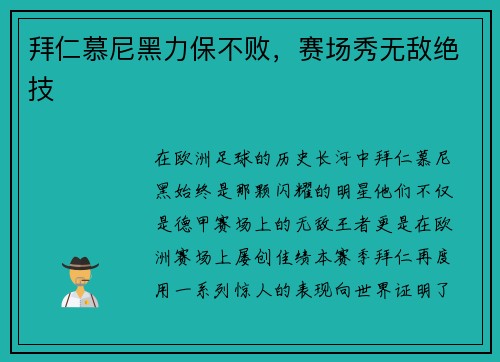 拜仁慕尼黑力保不败，赛场秀无敌绝技

在欧洲足球的历史长河中拜仁慕尼黑始终是那颗闪耀的明星他们不仅是德甲赛场上的无敌王者更是在欧洲赛场上屡创佳绩本赛季拜仁再度用一系列惊人的表现向世界证明了